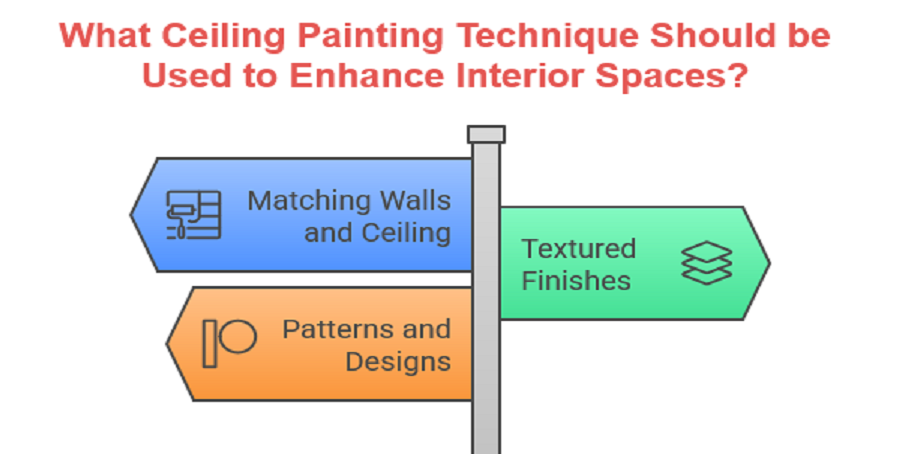 What Ceiling Painting Technique Should be Used to Enhance Interior Spaces?

Matching Walls and Ceiling

Textured Finishes

Patterns and Designs